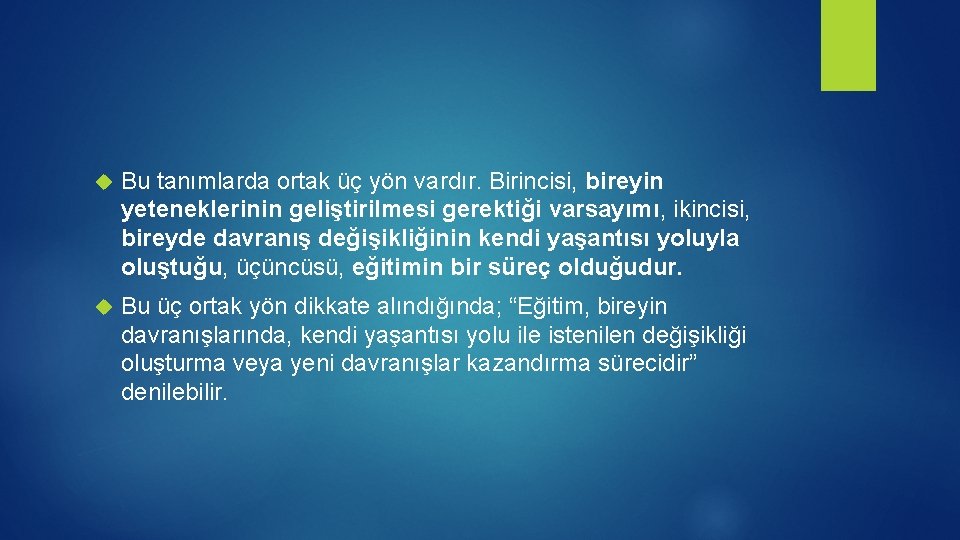 Bu tanımlarda ortak üç yön vardır. Birincisi, bireyin yeteneklerinin geliştirilmesi gerektiği varsayımı, ikincisi, bireyde davranış değişikliğinin kendi yaşantısı yoluyla oluştuğu, üçüncüsü, eğitimin bir süreç olduğudur.

Bu üç ortak yön dikkate alındığında; “Eğitim, bireyin davranışlarında, kendi yaşantısı yolu ile istenilen değişikliği oluşturma veya yeni davranışlar kazandırma sürecidir” denilebilir.